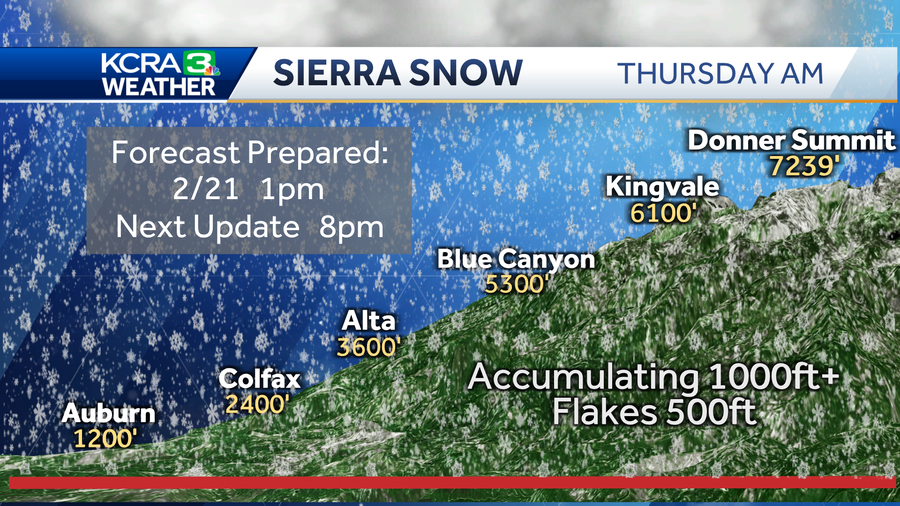 KCRA 3 WEATHER

SIERRA SNOW

THURSDAY AM

Forecast Prepared:
2/21 1pm
Next Update 8pm

Donner Summit
7239'

Kingvale
6100'

Blue Canyon
5300'

Alta
3600'

Colfax
2400'

Auburn
1200'

Accumulating 1000ft+
Flakes 500ft